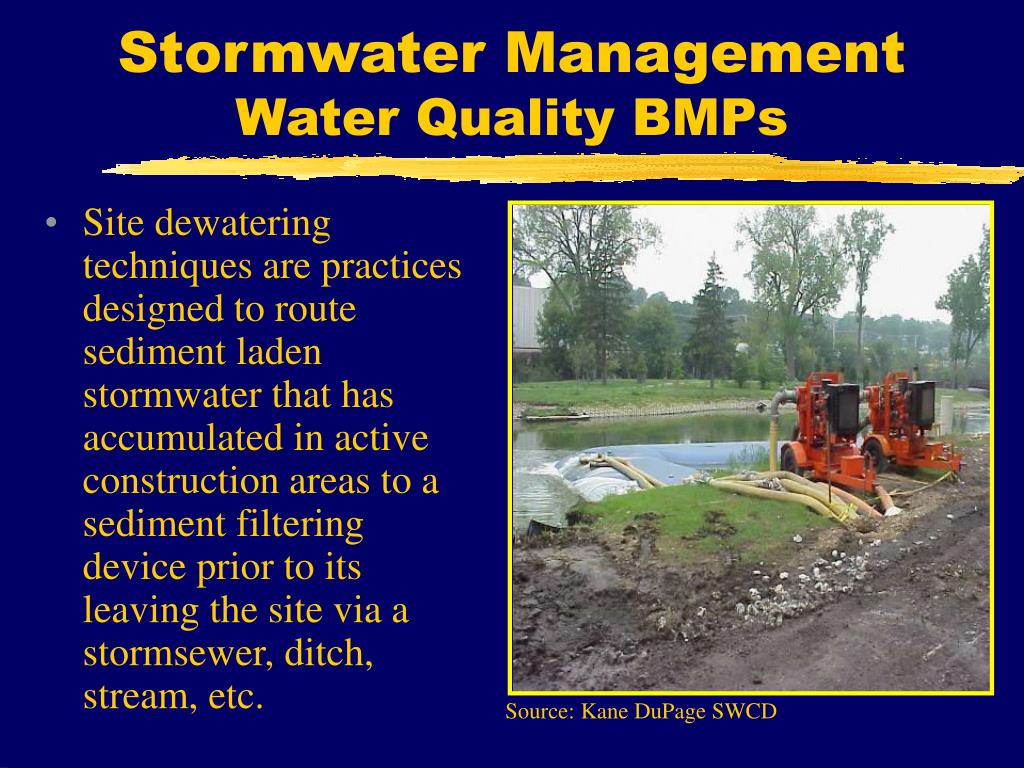 Stormwater Management
Water Quality BMPs

• Site dewatering techniques are practices designed to route sediment laden stormwater that has accumulated in active construction areas to a sediment filtering device prior to its leaving the site via a stormsewer, ditch, stream, etc.

Source: Kane DuPage SWCD